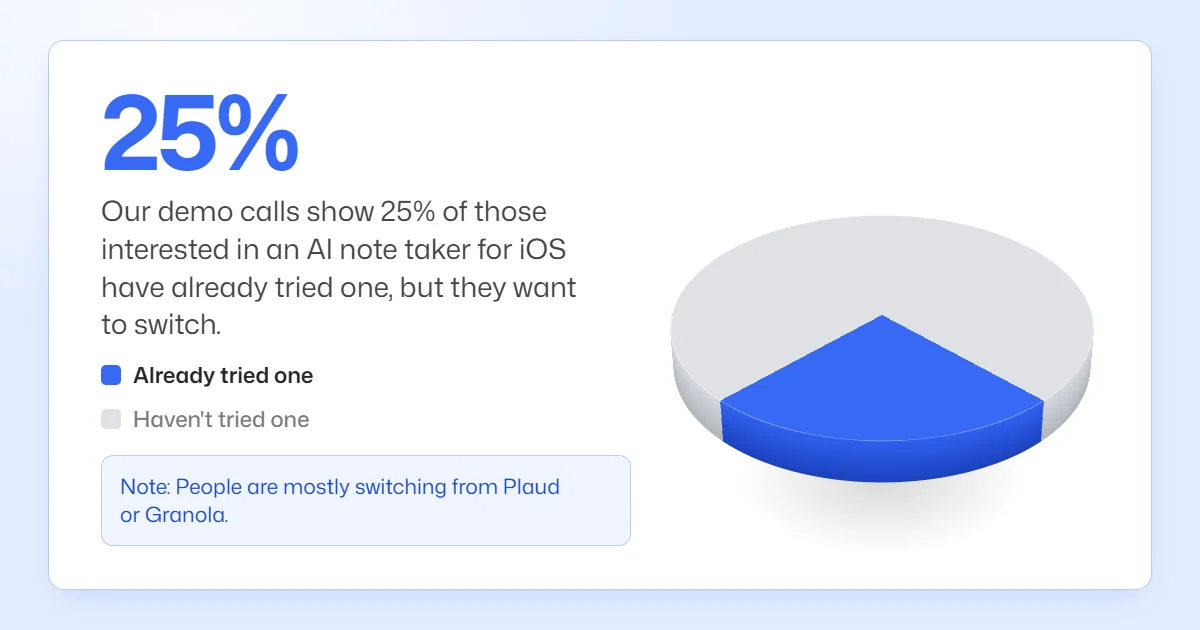 25%

Our demo calls show 25% of those interested in an AI note taker for iOS have already tried one, but they want to switch.

Already tried one

Haven't tried one

Note: People are mostly switching from Plaud or Granola.